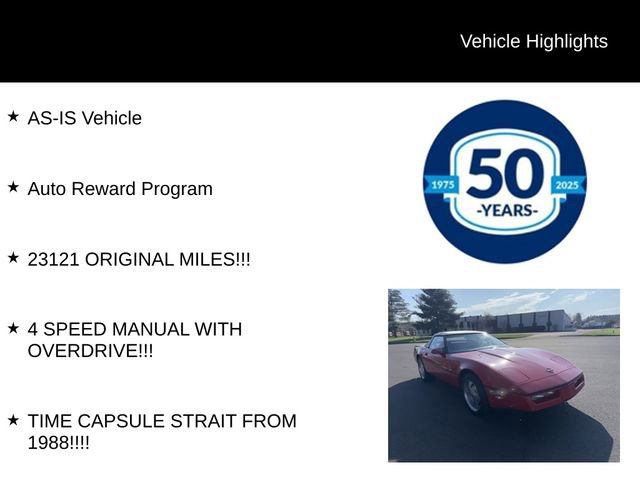 Vehicle Highlights

★ AS-IS Vehicle

★ Auto Reward Program

★ 23121 ORIGINAL MILES!!!

★ 4 SPEED MANUAL WITH OVERDRIVE!!!

★ TIME CAPSULE STRAIT FROM 1988!!!!

1975 50 2025 -YEARS-